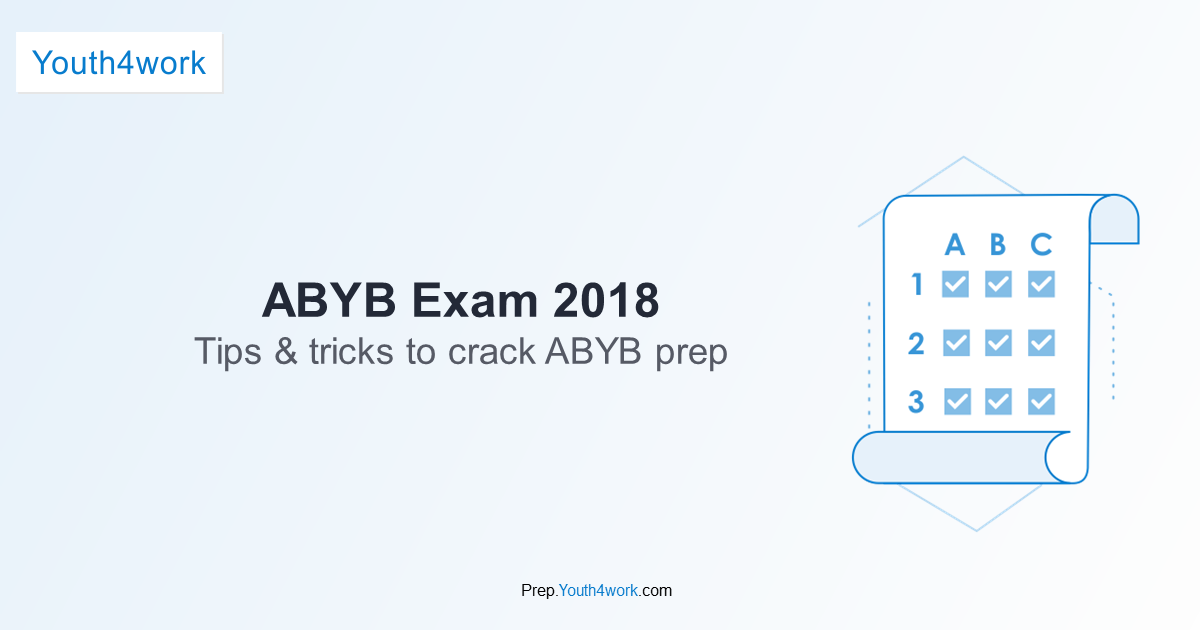 Youth4work

ABYB Exam 2018
Tips & tricks to crack ABYB prep

A B C
1
2
3

Prep.Youth4work.com